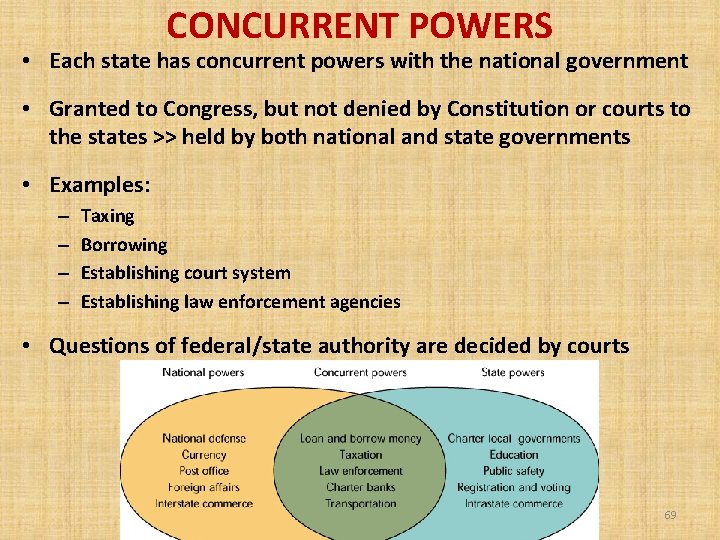 CONCURRENT POWERS

• Each state has concurrent powers with the national government

• Granted to Congress, but not denied by Constitution or courts to the states >> held by both national and state governments

• Examples:
– Taxing
– Borrowing
– Establishing court system
– Establishing law enforcement agencies

• Questions of federal/state authority are decided by courts

National powers
Concurrent powers
State powers

National defense
Currency
Post office
Foreign affairs
Interstate commerce

Loan and borrow money
Taxation
Law enforcement
Charter banks
Transportation

Charter local governments
Education
Public safety
Registration and voting
Intrastate commerce

69